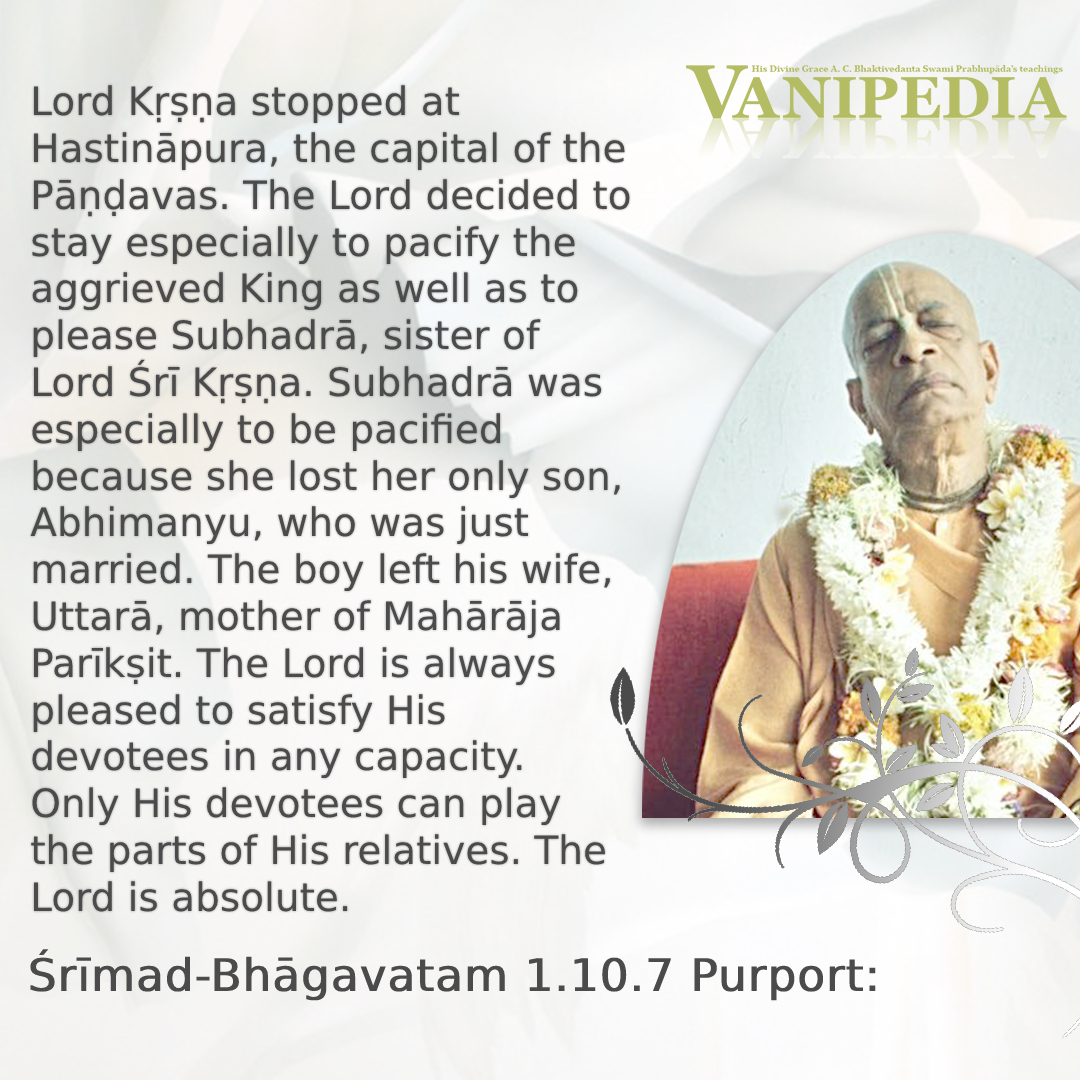 His Divine Grace A. C. Bhaktivedanta Swami Prabhupāda's teachings
VANIPEDIA

Lord Kṛṣṇa stopped at Hastināpura, the capital of the Pāṇḍavas. The Lord decided to stay especially to pacify the aggrieved King as well as to please Subhadrā, sister of Lord Śrī Kṛṣṇa. Subhadrā was especially to be pacified because she lost her only son, Abhimanyu, who was just married. The boy left his wife, Uttarā, mother of Mahārāja Parīkṣit. The Lord is always pleased to satisfy His devotees in any capacity. Only His devotees can play the parts of His relatives. The Lord is absolute.

Śrīmad-Bhāgavatam 1.10.7 Purport: